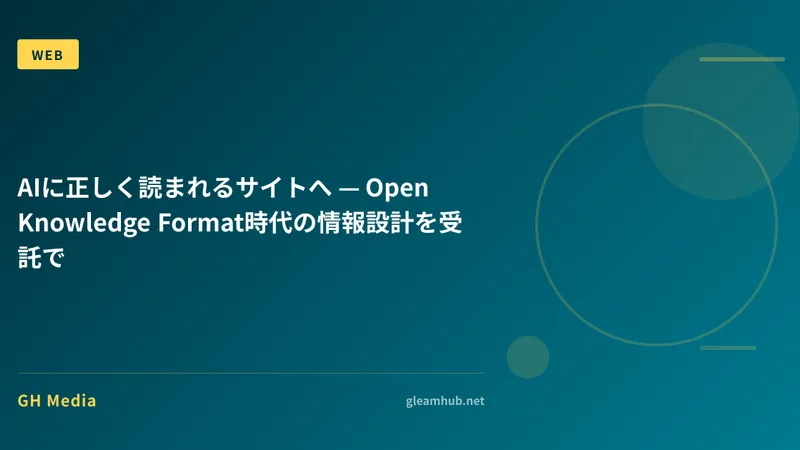 WEB

AIに正しく読まれるサイトへ — Open Knowledge Format時代の情報設計を受託で

GH Media

gleamhub.net